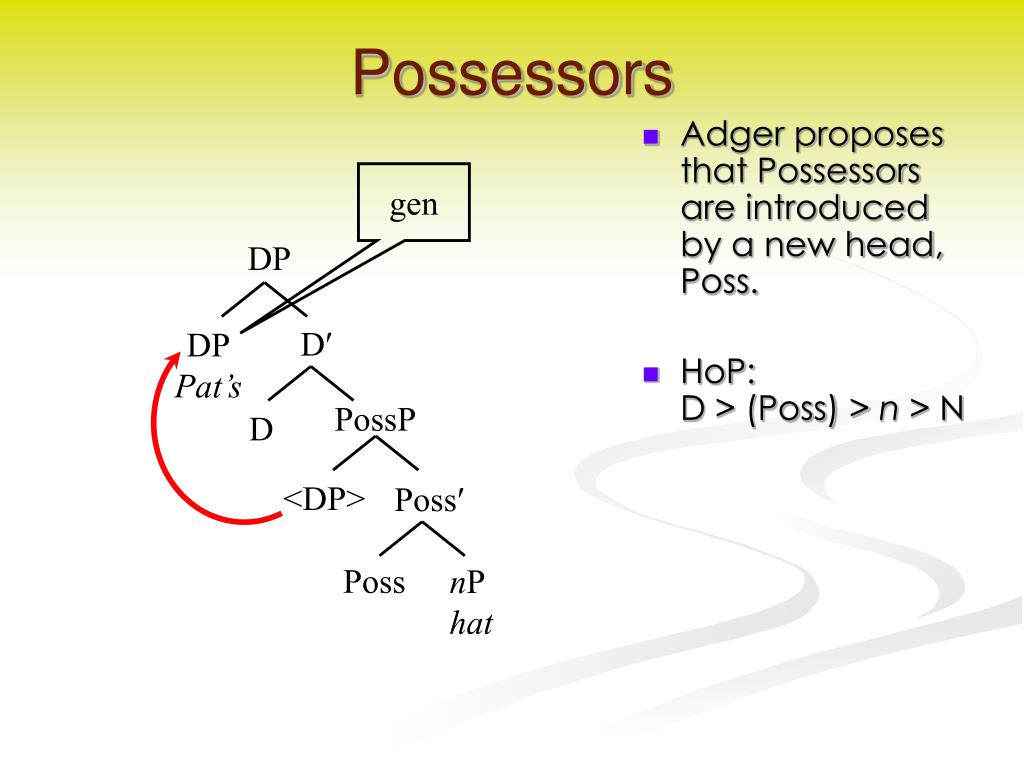 Possessors

gen

DP

DP
Pat's

D′

D

PossP

<DP>

Poss′

Poss

nP
hat

Adger proposes that Possessors are introduced by a new head, Poss.

HoP:
D > (Poss) > n > N